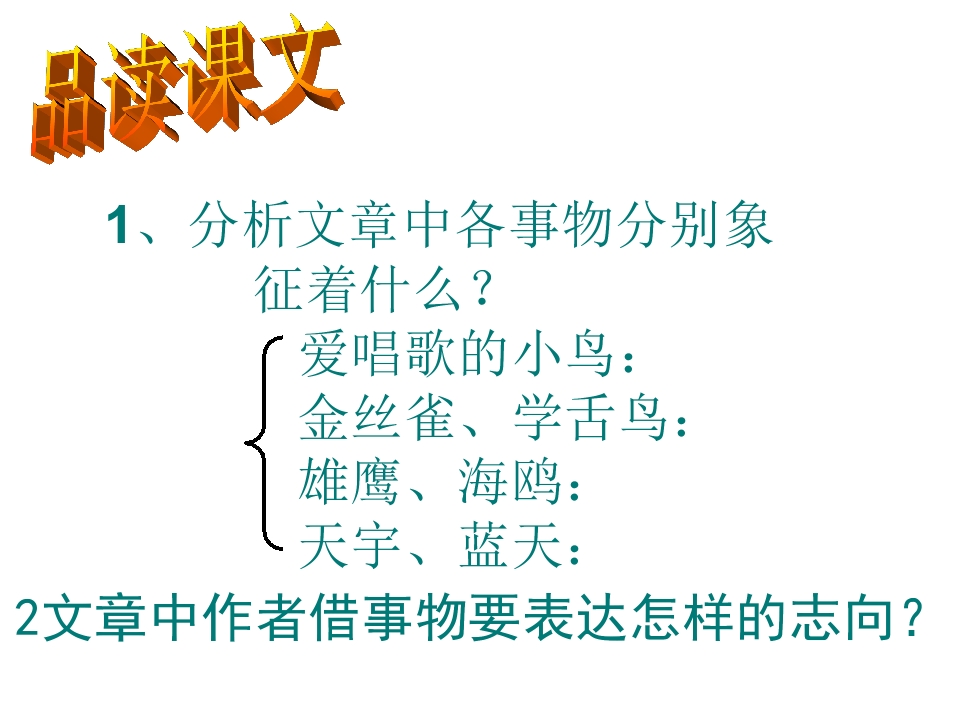 品读课文

1、分析文章中各事物分别象征着什么？

爱唱歌的小鸟：
金丝雀、学舌鸟：
雄鹰、海鸥：
天宇、蓝天：

2文章中作者借事物要表达怎样的志向？